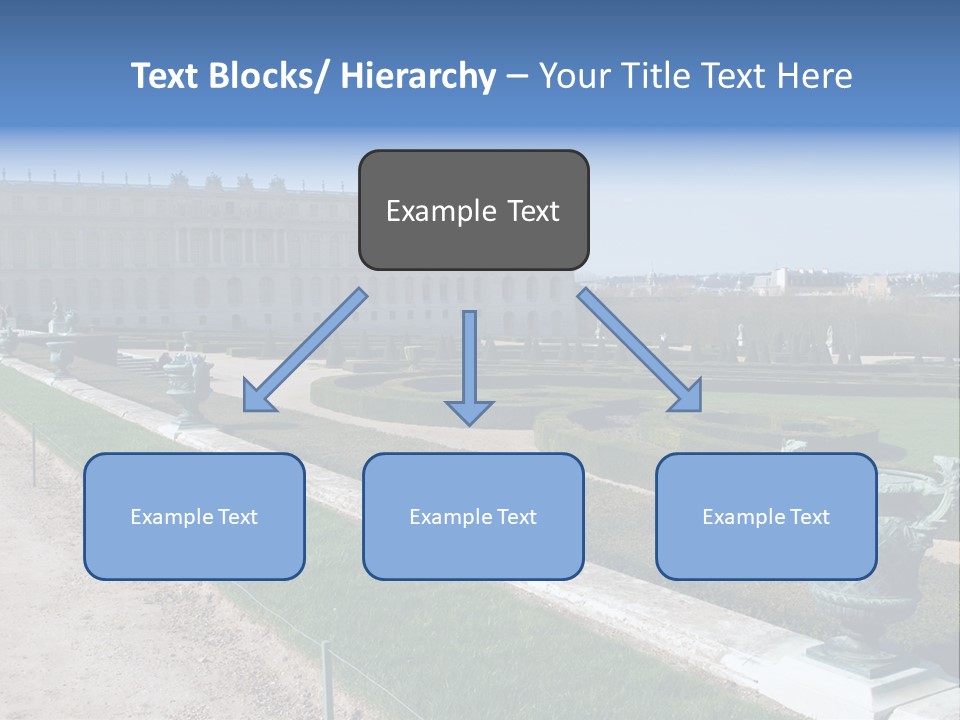 Text Blocks/ Hierarchy – Your Title Text Here

Example Text

Example Text

Example Text

Example Text